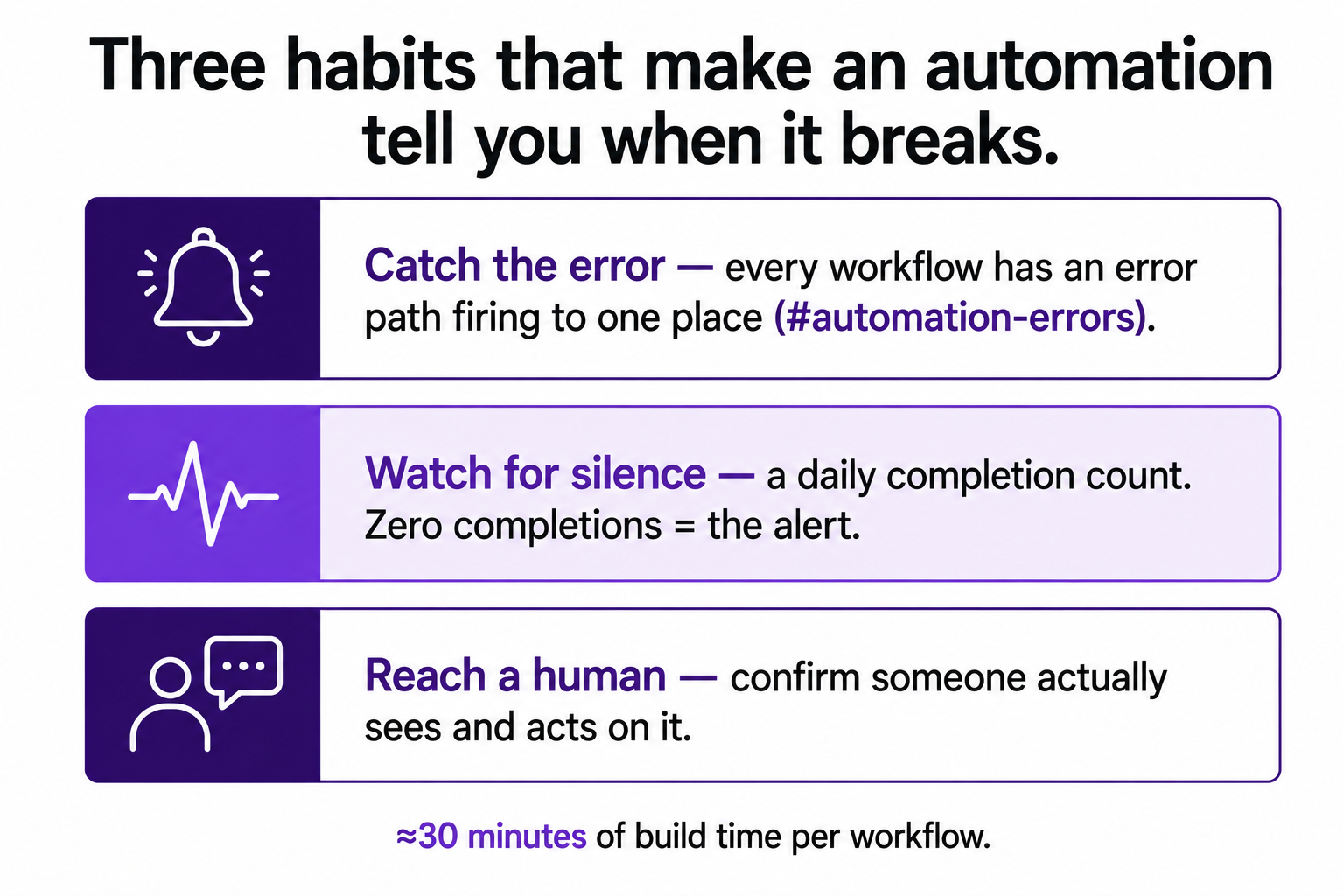 Three habits that make an automation tell you when it breaks.

Catch the error — every workflow has an error path firing to one place (#automation-errors).

Watch for silence — a daily completion count. Zero completions = the alert.

Reach a human — confirm someone actually sees and acts on it.

≈30 minutes of build time per workflow.